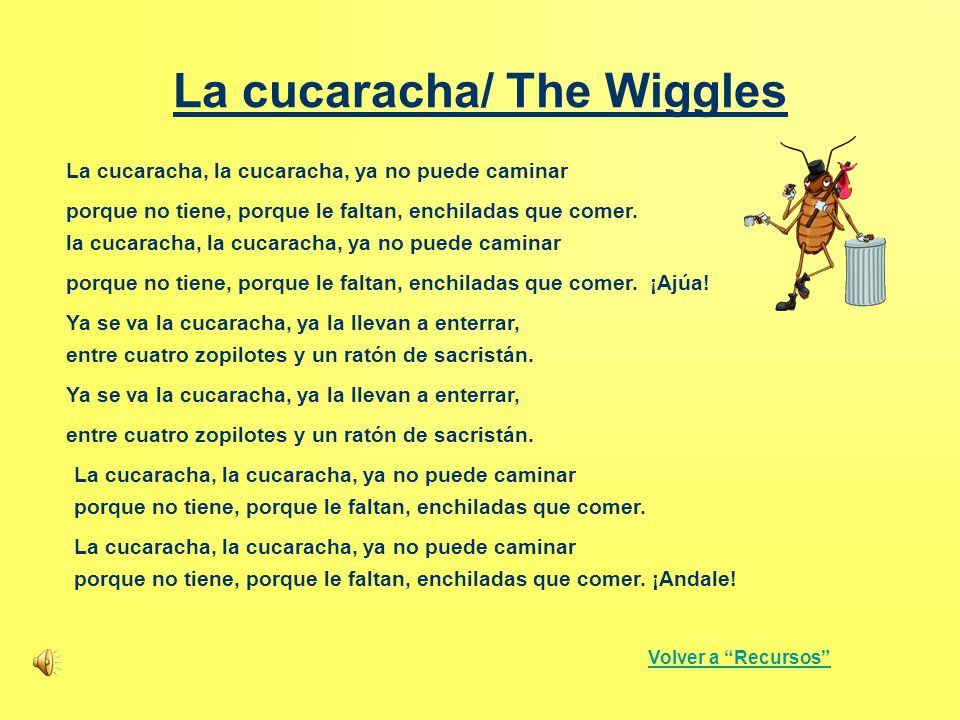 La cucaracha/ The Wiggles

La cucaracha, la cucaracha, ya no puede caminar

porque no tiene, porque le faltan, enchiladas que comer.
la cucaracha, la cucaracha, ya no puede caminar

porque no tiene, porque le faltan, enchiladas que comer. ¡Ajúa!

Ya se va la cucaracha, ya la llevan a enterrar,
entre cuatro zopilotes y un ratón de sacristán.

Ya se va la cucaracha, ya la llevan a enterrar,

entre cuatro zopilotes y un ratón de sacristán.

La cucaracha, la cucaracha, ya no puede caminar
porque no tiene, porque le faltan, enchiladas que comer.

La cucaracha, la cucaracha, ya no puede caminar
porque no tiene, porque le faltan, enchiladas que comer. ¡Andale!

Volver a “Recursos”